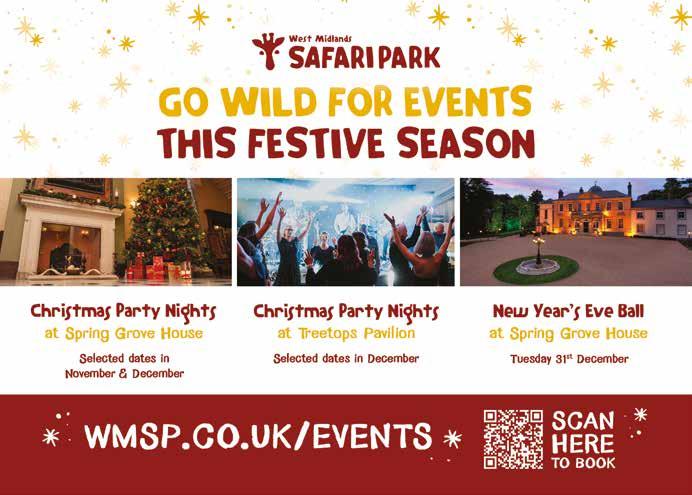 West Midlands
SAFARI PARK

GO WILD FOR EVENTS
THIS FESTIVE SEASON

Christmas Party Nights
at Spring Grove House
Selected dates in November & December

Christmas Party Nights
at Treetops Pavilion
Selected dates in December

New Year's Eve Ball
at Spring Grove House
Tuesday 31$^{st}$ December

WMSP.CO.UK/EVENTS

SCAN HERE TO BOOK